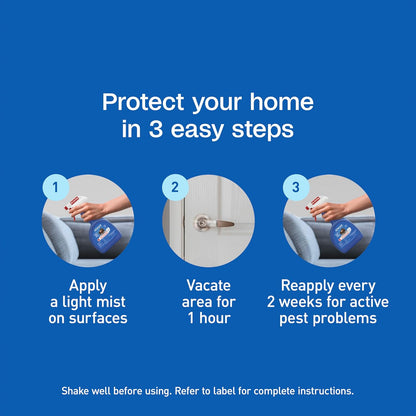 Protect your home in 3 easy steps

1

Apply a light mist on surfaces

2

Vacate area for 1 hour

3

Reapply every 2 weeks for active pest problems

Shake well before using. Refer to label for complete instructions.